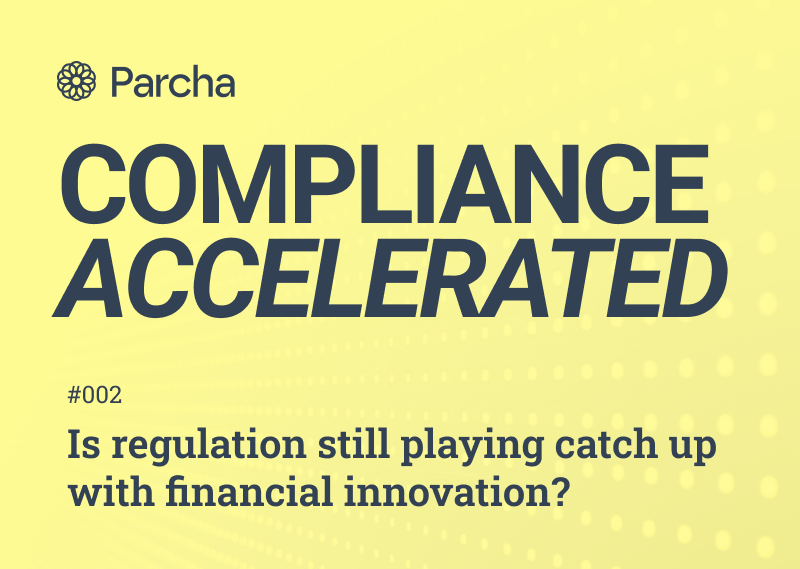 Parcha

COMPLIANCE
ACCELERATED

#002

Is regulation still playing catch up with financial innovation?